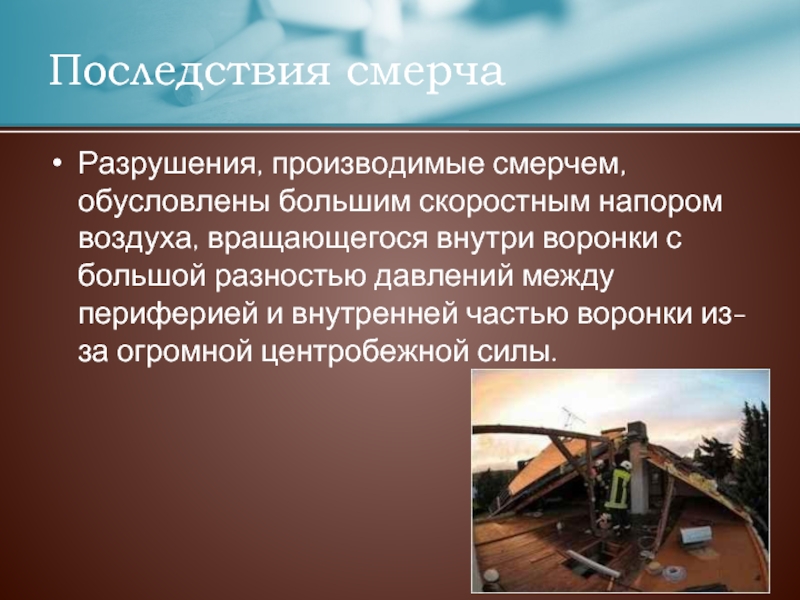 Последствия смерча

• Разрушения, производимые смерчем, обусловлены большим скоростным напором воздуха, вращающегося внутри воронки с большой разностью давлений между периферией и внутренней частью воронки из-за огромной центробежной силы.